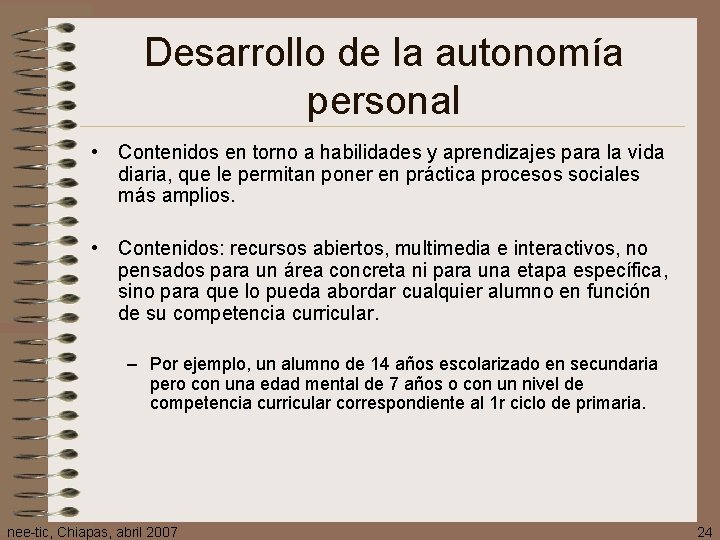 Desarrollo de la autonomía personal

• Contenidos en torno a habilidades y aprendizajes para la vida diaria, que le permitan poner en práctica procesos sociales más amplios.

• Contenidos: recursos abiertos, multimedia e interactivos, no pensados para un área concreta ni para una etapa específica, sino para que lo pueda abordar cualquier alumno en función de su competencia curricular.

– Por ejemplo, un alumno de 14 años escolarizado en secundaria pero con una edad mental de 7 años o con un nivel de competencia curricular correspondiente al 1r ciclo de primaria.

nee-tic, Chiapas, abril 2007

24